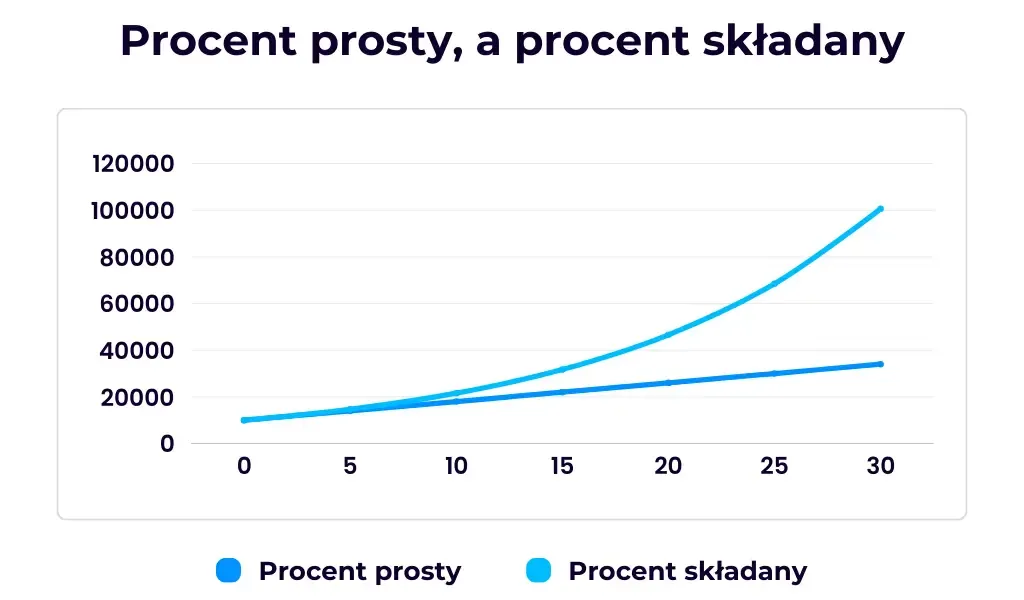 Procent prosty, a procent składany

120000
100000
80000
60000
40000
20000
0

0 5 10 15 20 25 30

Procent prosty
Procent składany